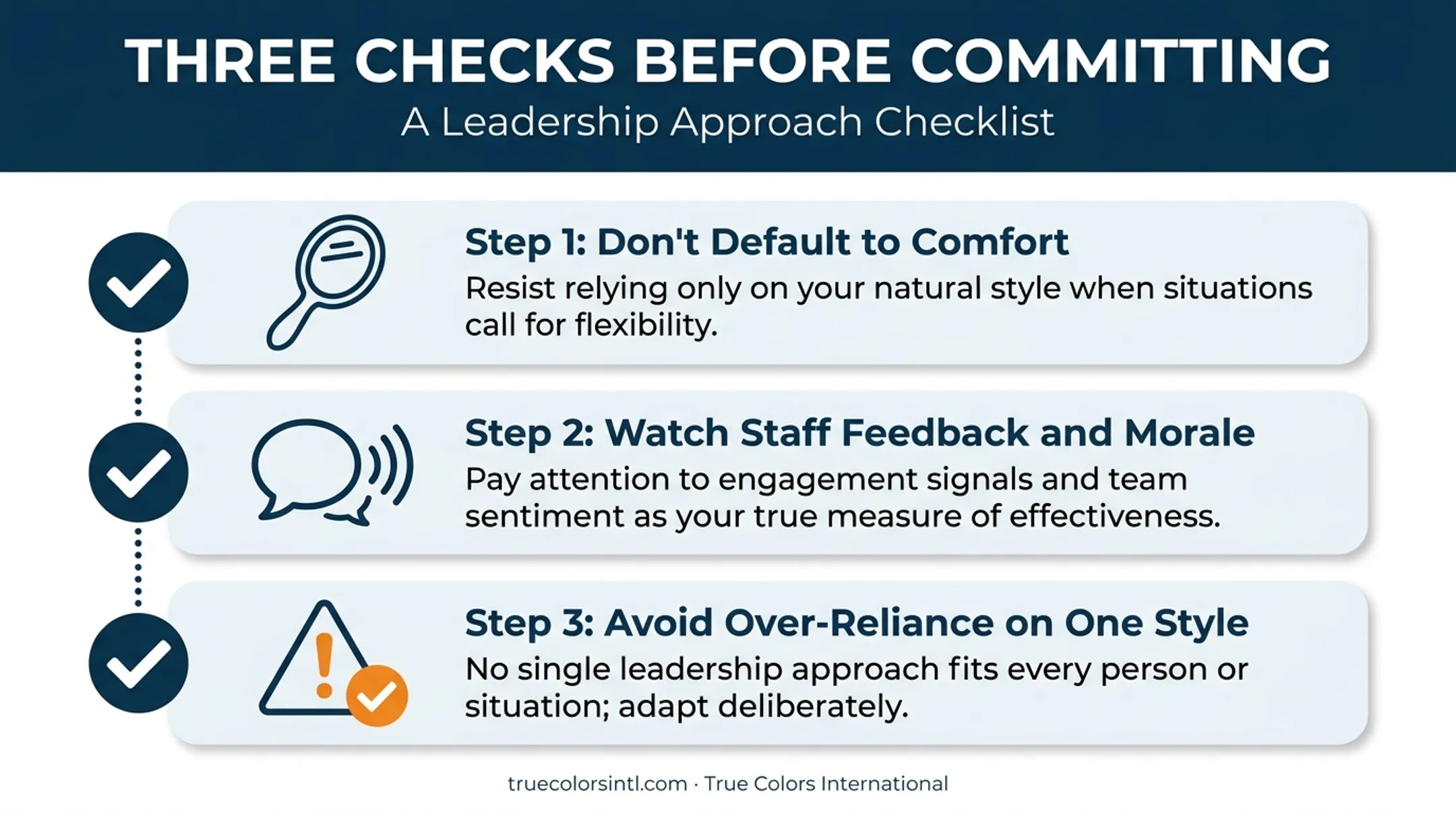 THREE CHECKS BEFORE COMMITTING
A Leadership Approach Checklist

Step 1: Don't Default to Comfort
Resist relying only on your natural style when situations call for flexibility.

Step 2: Watch Staff Feedback and Morale
Pay attention to engagement signals and team sentiment as your true measure of effectiveness.

Step 3: Avoid Over-Reliance on One Style
No single leadership approach fits every person or situation; adapt deliberately.

truecolorsintl.com · True Colors International